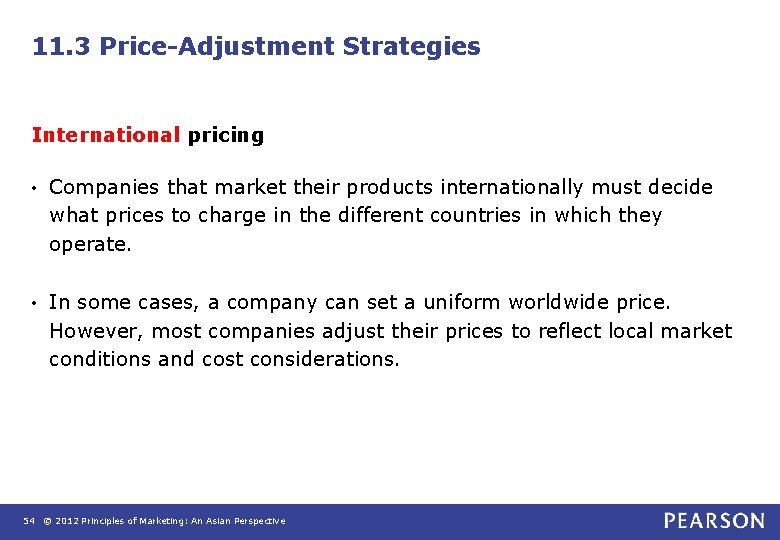 11.3 Price-Adjustment Strategies

International pricing

• Companies that market their products internationally must decide what prices to charge in the different countries in which they operate.

• In some cases, a company can set a uniform worldwide price. However, most companies adjust their prices to reflect local market conditions and cost considerations.

54 © 2012 Principles of Marketing: An Asian Perspective

PEARSON